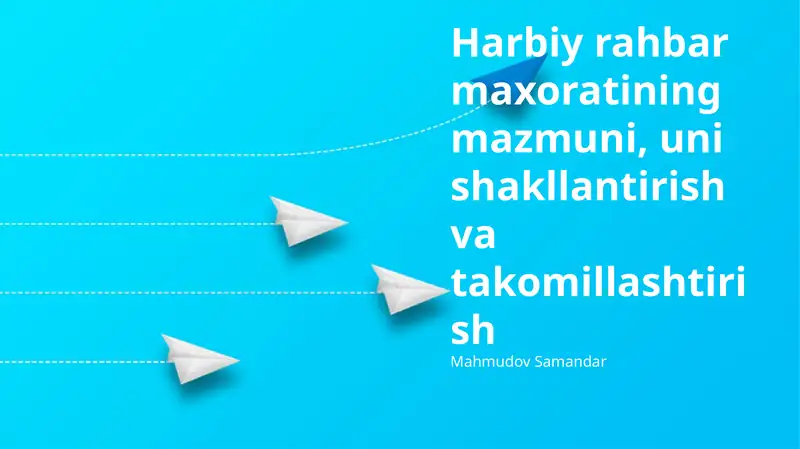 Harbiy rahbar maxoratining mazmuni, uni shakllantirish va takomillashtirish

Mahmudov Samandar